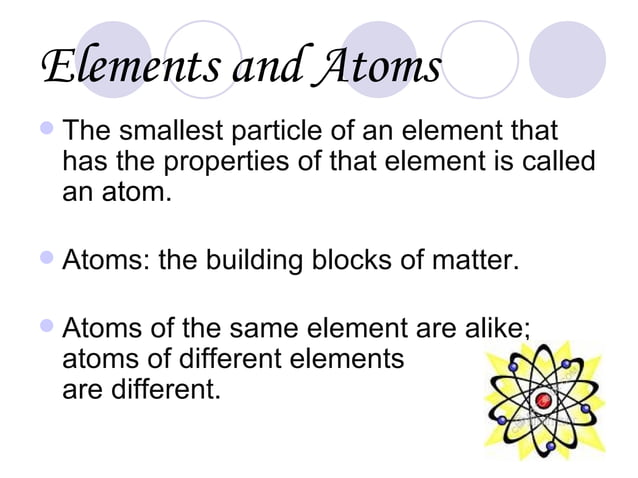 Elements and Atoms

The smallest particle of an element that has the properties of that element is called an atom.

Atoms: the building blocks of matter.

Atoms of the same element are alike; atoms of different elements are different.